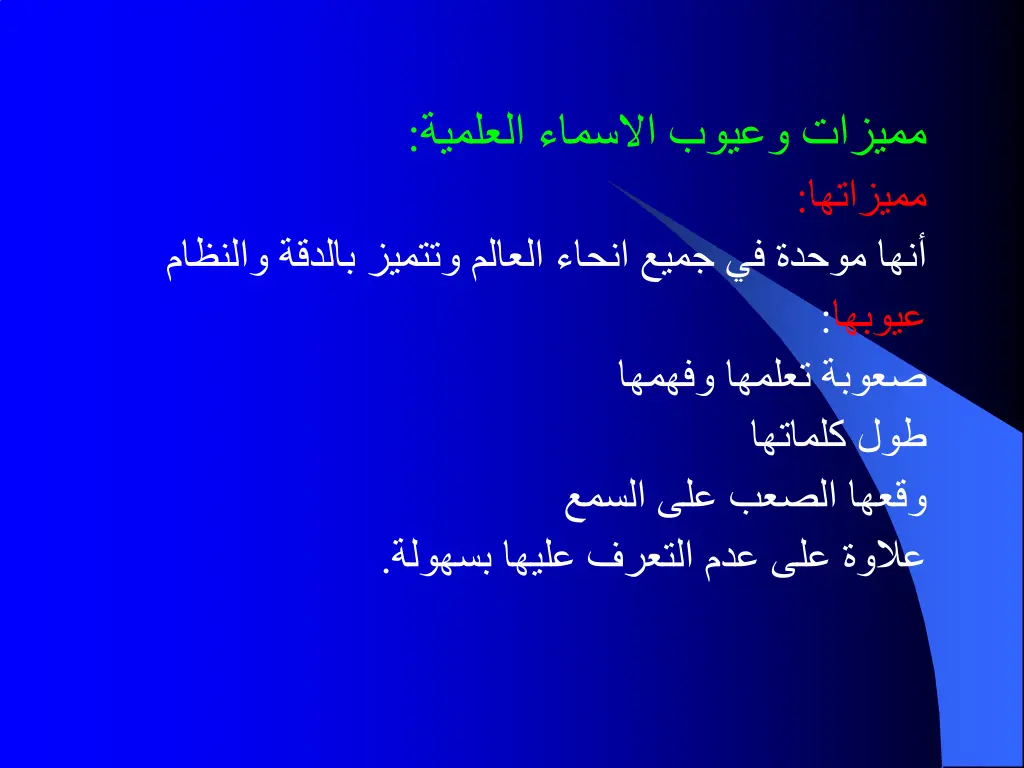 مميزات وعيوب الاسماء العلمية:
مميزاتها:
أنها موحدة في جميع انحاء العالم وتتميز بالدقة والنظام
عيوبها:
صعوبة تعلمها وفهمها
طول كلماتها
وقعها الصعب على السمع
علاوة على عدم التعرف عليها بسهولة.